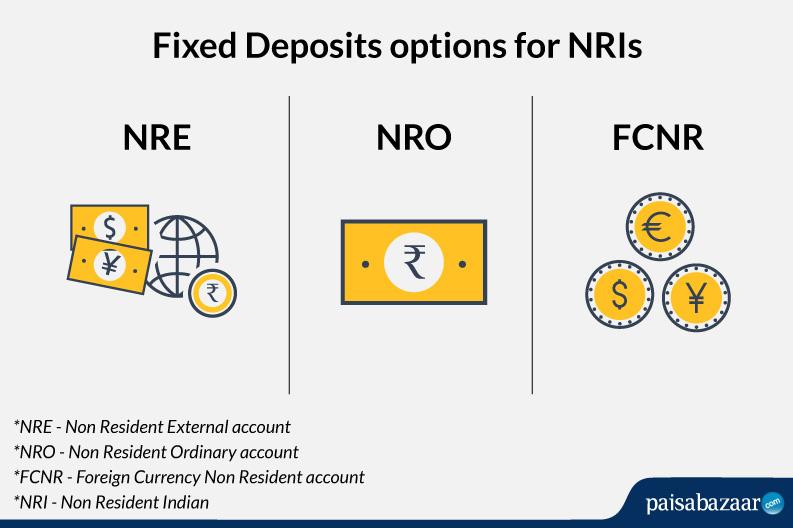 Fixed Deposits options for NRIs

NRE

$ ¥ ₹

NRO

₹

FCNR

€ $ ¥

*NRE - Non Resident External account
*NRO - Non Resident Ordinary account
*FCNR - Foreign Currency Non Resident account
*NRI - Non Resident Indian

paisabazaar.com